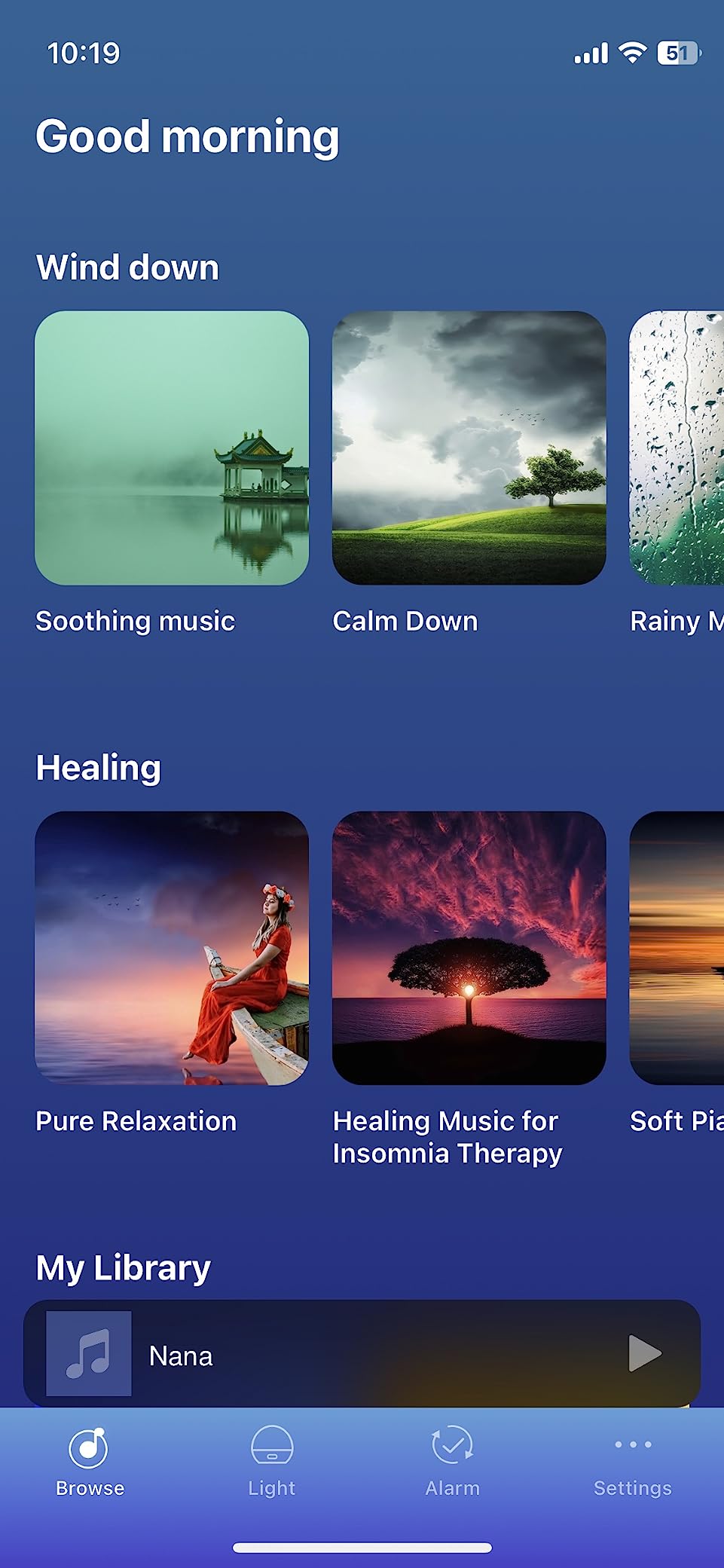 10:19

51

Good morning

Wind down

Soothing music

Calm Down

Rainy M

Healing

Pure Relaxation

Healing Music for Insomnia Therapy

Soft Pia

My Library

Nana

Browse

Light

Alarm

Settings